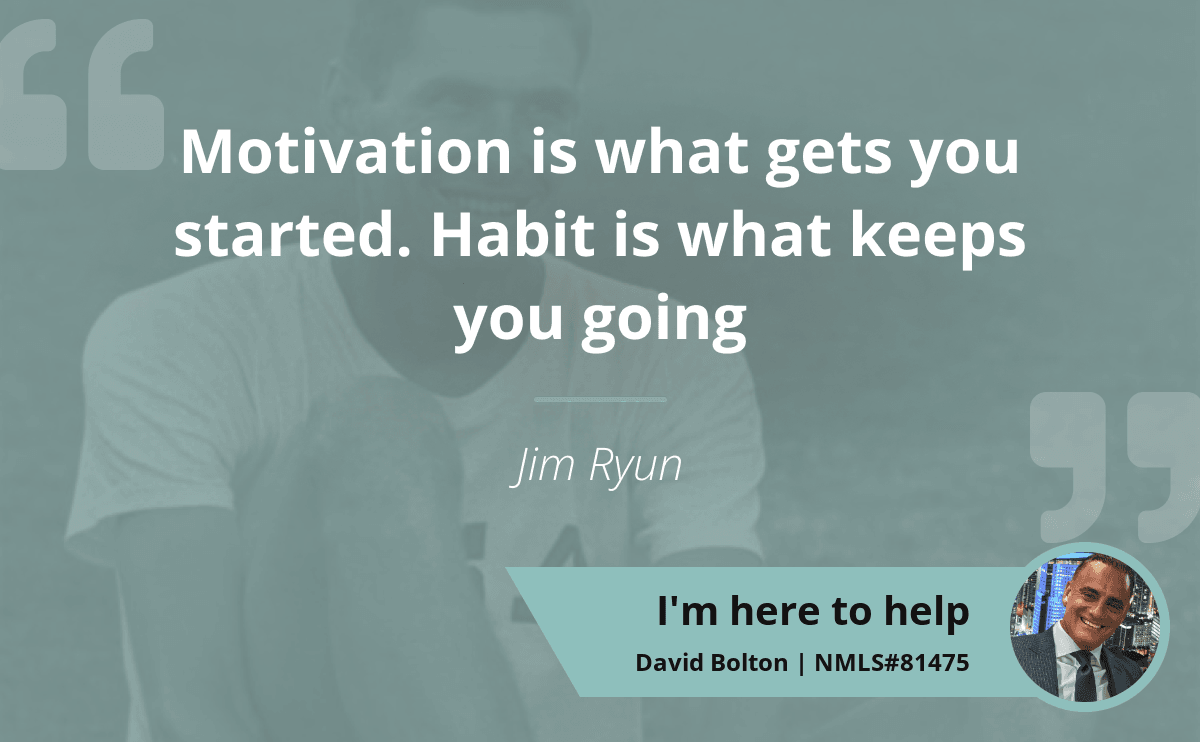 Motivation is what gets you started. Habit is what keeps you going

Jim Ryun

I'm here to help

David Bolton | NMLS#81475